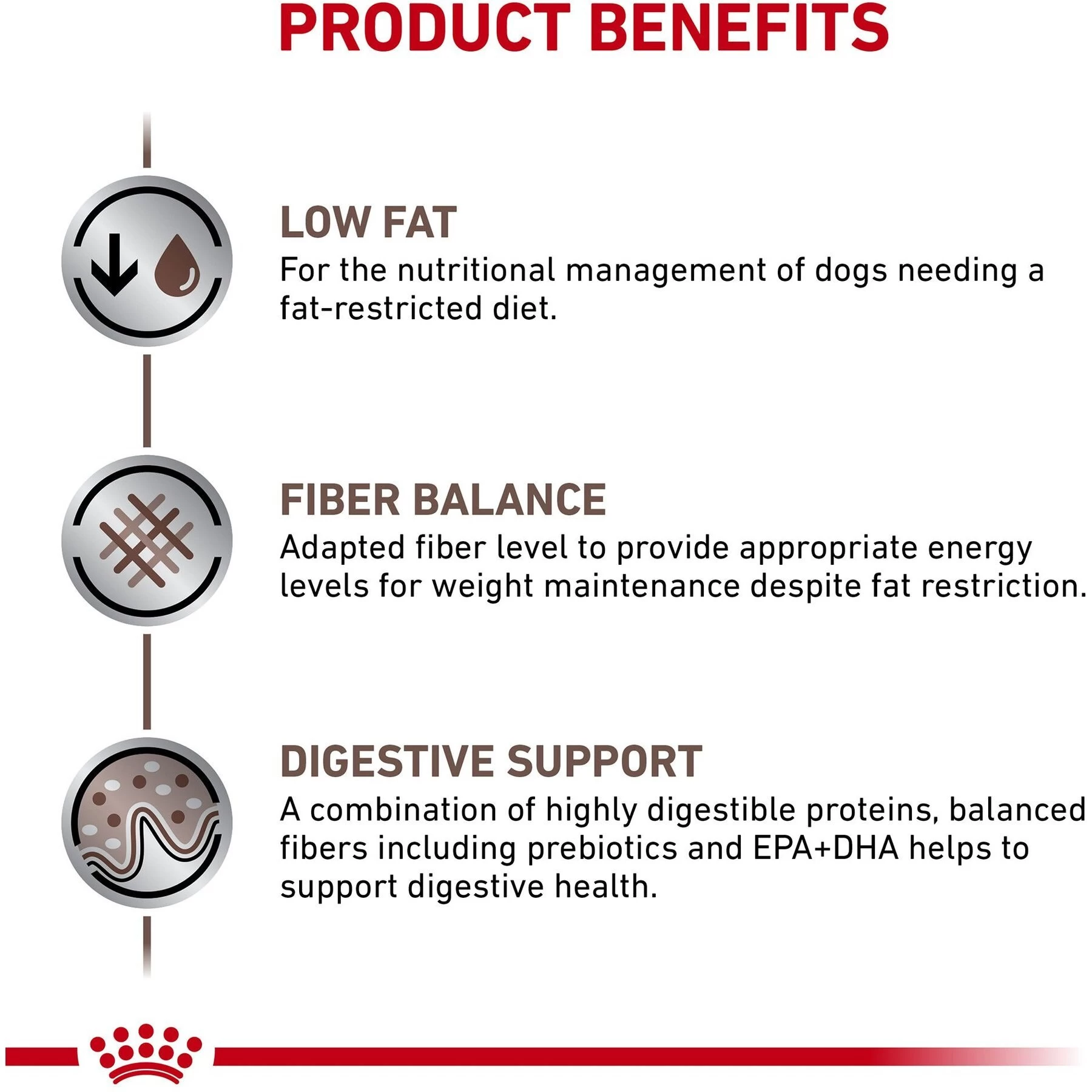 PRODUCT BENEFITS

LOW FAT
For the nutritional management of dogs needing a fat-restricted diet.

FIBER BALANCE
Adapted fiber level to provide appropriate energy levels for weight maintenance despite fat restriction.

DIGESTIVE SUPPORT
A combination of highly digestible proteins, balanced fibers including prebiotics and EPA+DHA helps to support digestive health.